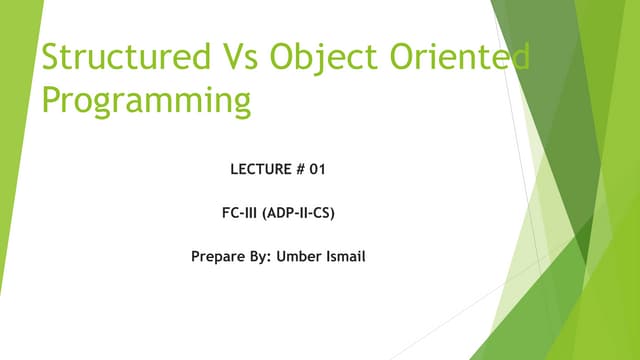 Structured Vs Object Oriented Programming

LECTURE # 01

FC-III (ADP-II-CS)

Prepare By: Umber Ismail